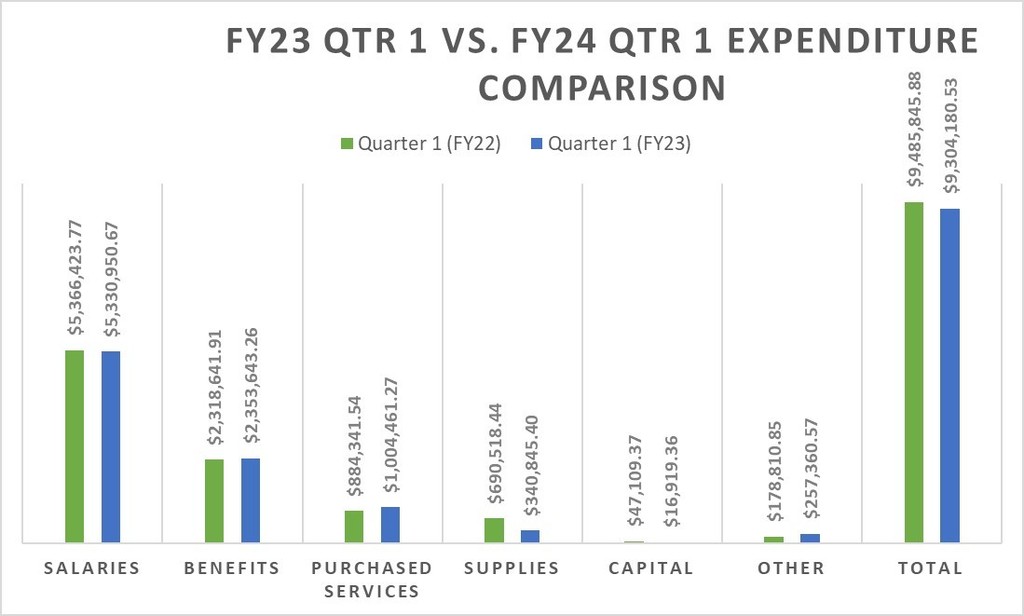 FY23 QTR 1 VS. FY24 QTR 1 EXPENDITURE COMPARISON

Quarter 1 (FY22) Quarter 1 (FY23)

$5,366,423.77
$5,330,950.67
$2,318,641.91
$2,353,643.26
$884,341.54
$1,004,461.27
$690,518.44
$340,845.40
$47,109.37
$16,919.36
$178,810.85
$257,360.57
$9,485,845.88
$9,304,180.53

SALARIES BENEFITS PURCHASED SERVICES SUPPLIES CAPITAL OTHER TOTAL